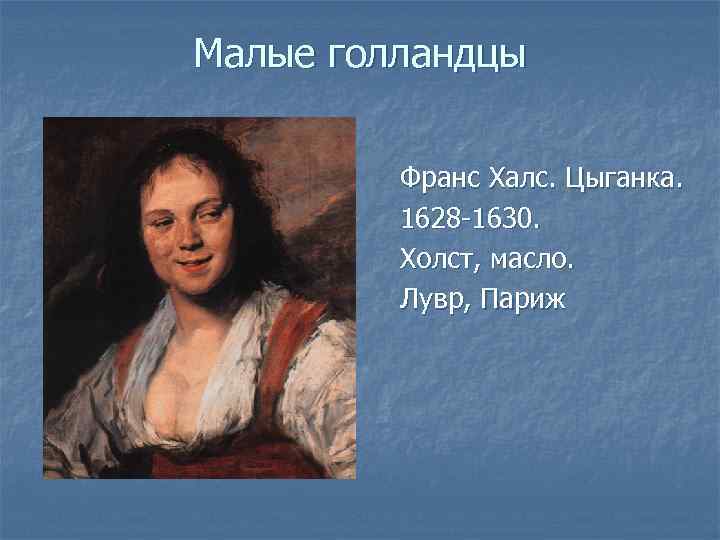 Малые голландцы

Франс Халс. Цыганка.
1628-1630.
Холст, масло.
Лувр, Париж